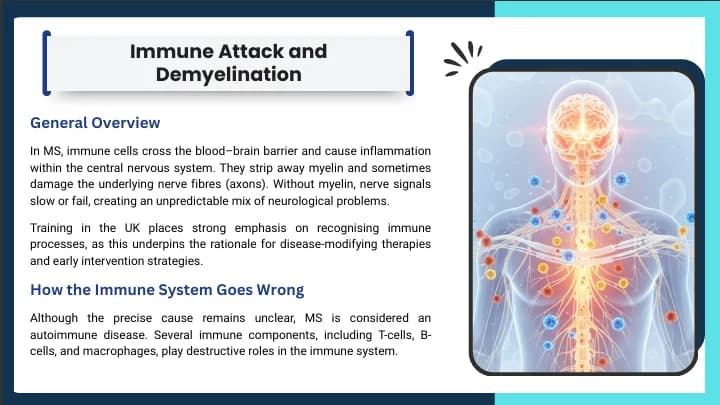 Immune Attack and Demyelination

General Overview

In MS, immune cells cross the blood–brain barrier and cause inflammation within the central nervous system. They strip away myelin and sometimes damage the underlying nerve fibres (axons). Without myelin, nerve signals slow or fail, creating an unpredictable mix of neurological problems.

Training in the UK places strong emphasis on recognising immune processes, as this underpins the rationale for disease-modifying therapies and early intervention strategies.

How the Immune System Goes Wrong

Although the precise cause remains unclear, MS is considered an autoimmune disease. Several immune components, including T-cells, B-cells, and macrophages, play destructive roles in the immune system.